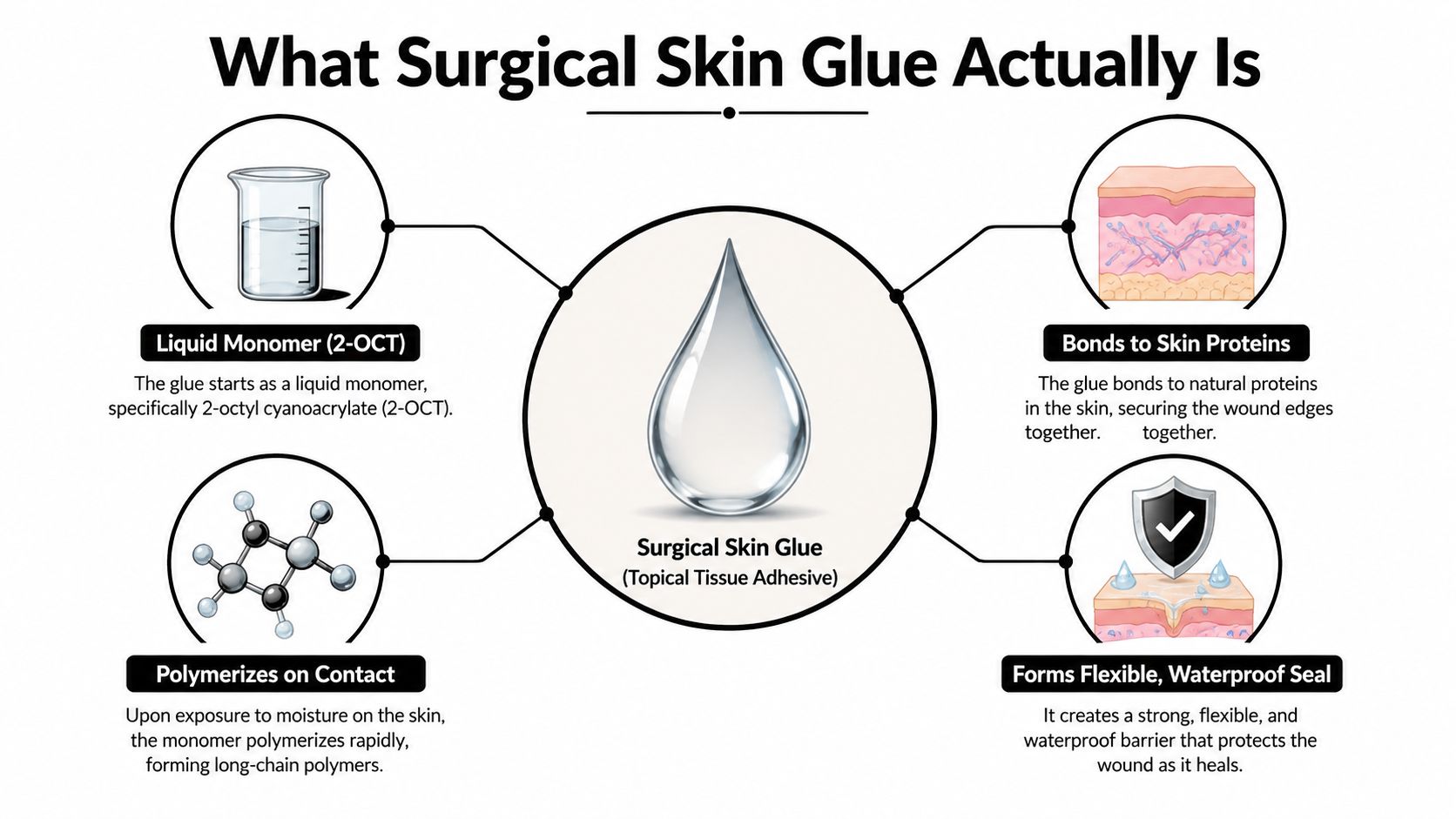 What Surgical Skin Glue Actually Is

Liquid Monomer (2-OCT)

The glue starts as a liquid monomer, specifically 2-octyl cyanoacrylate (2-OCT).

Polymerizes on Contact

Upon exposure to moisture on the skin, the monomer polymerizes rapidly, forming long-chain polymers.

Surgical Skin Glue
(Topical Tissue Adhesive)

Bonds to Skin Proteins

The glue bonds to natural proteins in the skin, securing the wound edges together. together.

Forms Flexible, Waterproof Seal

It creates a strong, flexible, and waterproof barrier that protects the wound as it heals.